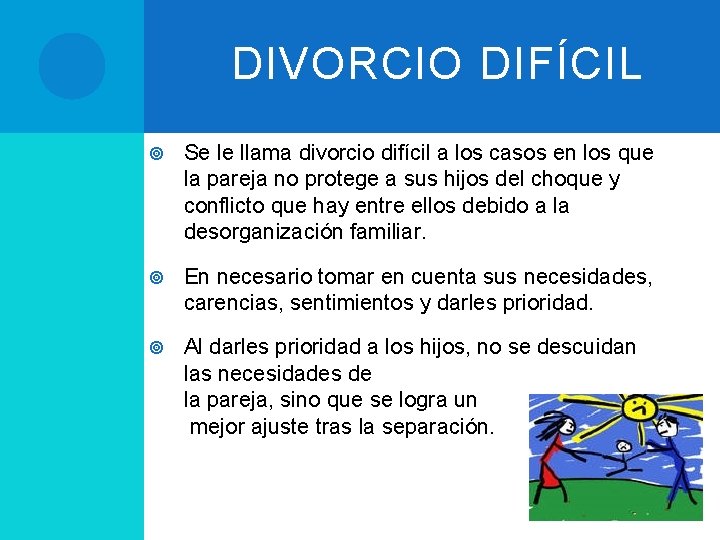 DIVORCIO DIFÍCIL

Se le llama divorcio difícil a los casos en los que la pareja no protege a sus hijos del choque y conflicto que hay entre ellos debido a la desorganización familiar.

En necesario tomar en cuenta sus necesidades, carencias, sentimientos y darles prioridad.

Al darles prioridad a los hijos, no se descuidan las necesidades de la pareja, sino que se logra un mejor ajuste tras la separación.